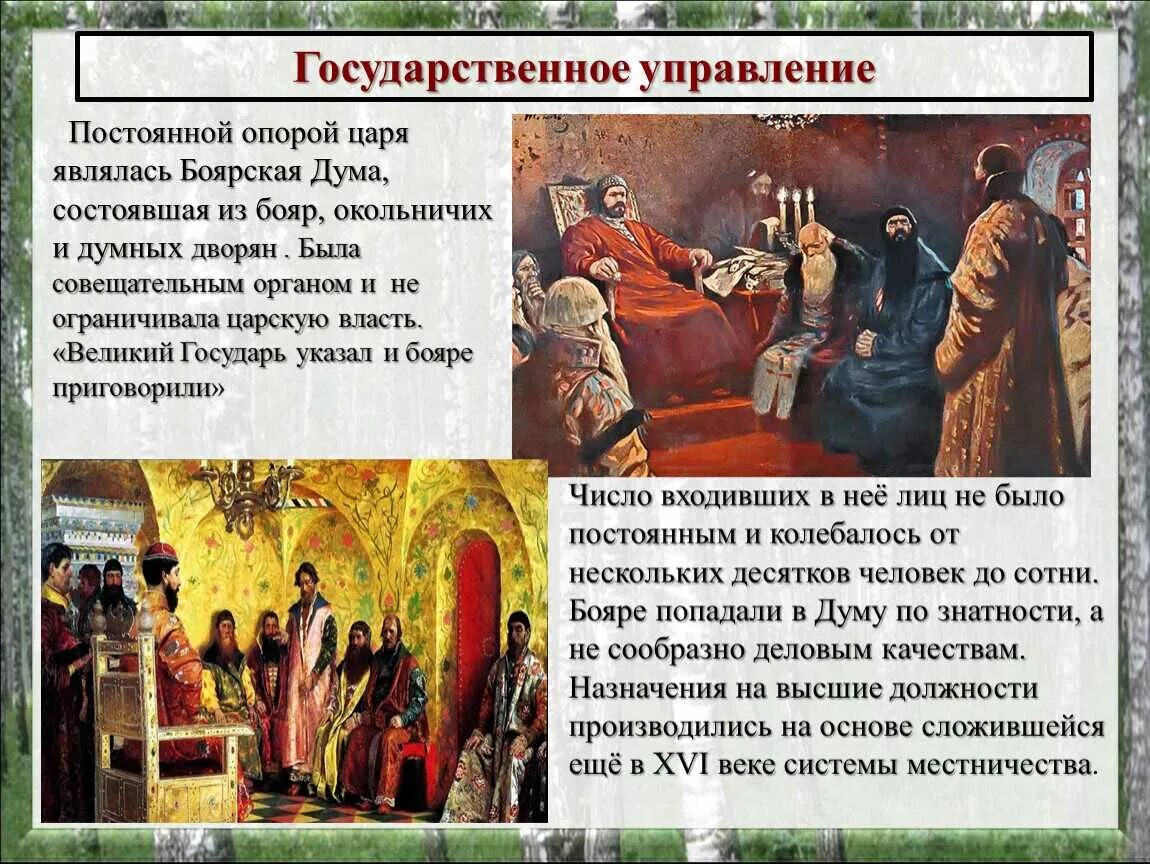 Государственное управление

Постоянной опорой царя являлась Боярская Дума, состоявшая из бояр, окольничих и думных дворян . Была совещательным органом и не ограничивала царскую власть. «Великий Государь указал и бояре приговорили»

Число входивших в неё лиц не было постоянным и колебалось от нескольких десятков человек до сотни. Бояре попадали в Думу по знатности, а не сообразно деловым качествам. Назначения на высшие должности производились на основе сложившейся ещё в XVI веке системы местничества.